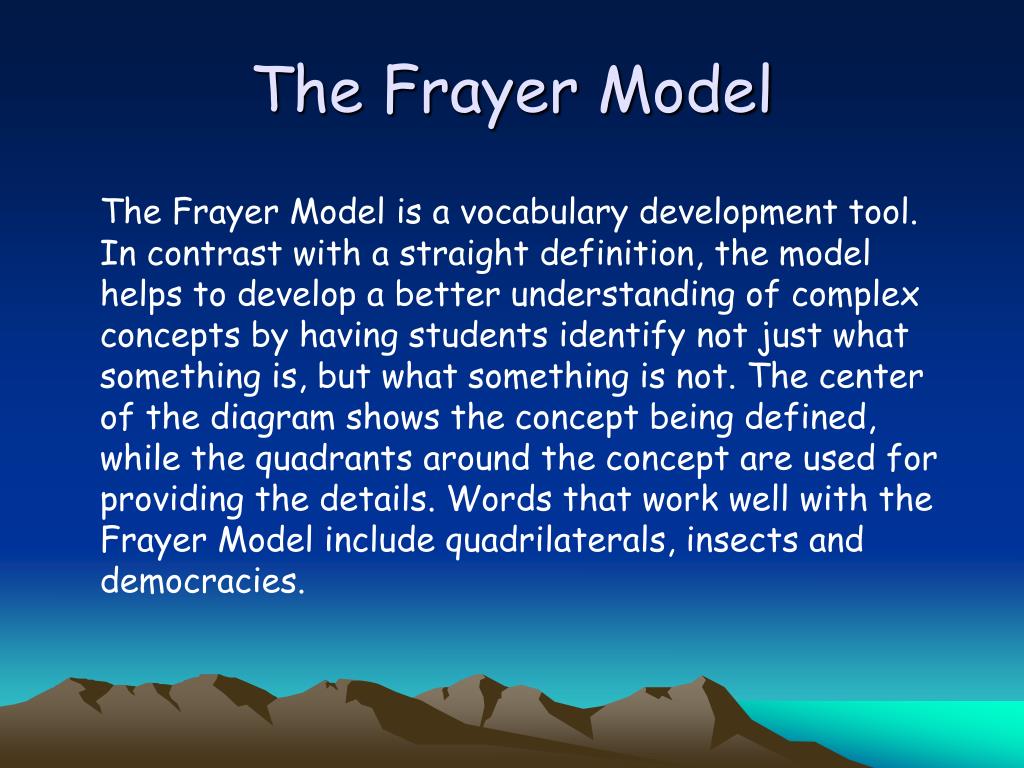 The Frayer Model

The Frayer Model is a vocabulary development tool. In contrast with a straight definition, the model helps to develop a better understanding of complex concepts by having students identify not just what something is, but what something is not. The center of the diagram shows the concept being defined, while the quadrants around the concept are used for providing the details. Words that work well with the Frayer Model include quadrilaterals, insects and democracies.